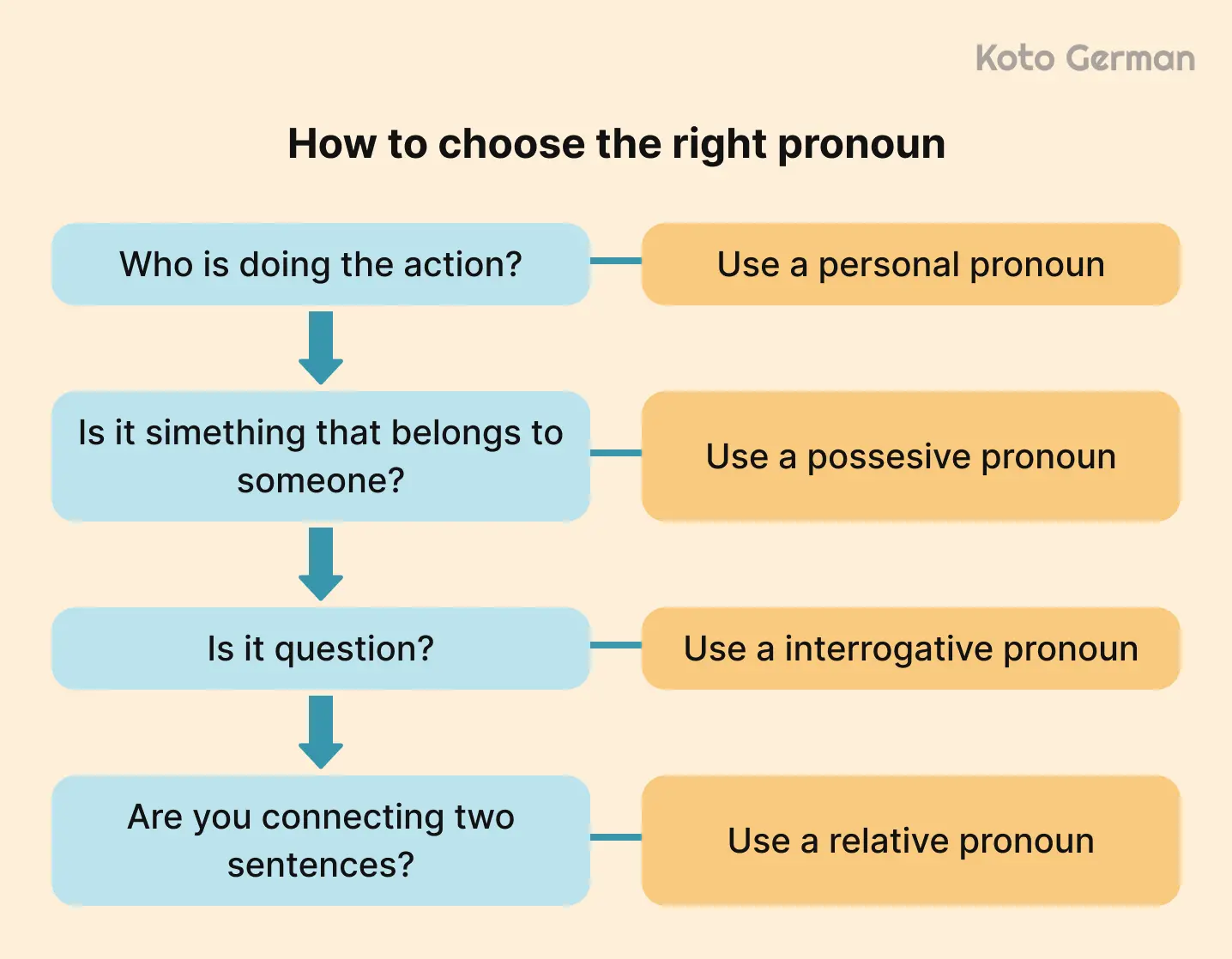 Koto German

How to choose the right pronoun

Who is doing the action?

Use a personal pronoun

Is it simething that belongs to someone?

Use a possesive pronoun

Is it question?

Use a interrogative pronoun

Are you connecting two sentences?

Use a relative pronoun